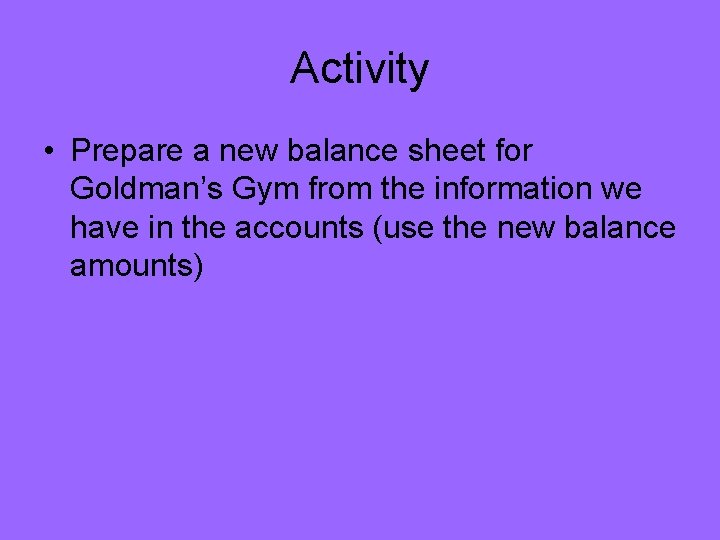 Activity

• Prepare a new balance sheet for Goldman’s Gym from the information we have in the accounts (use the new balance amounts)